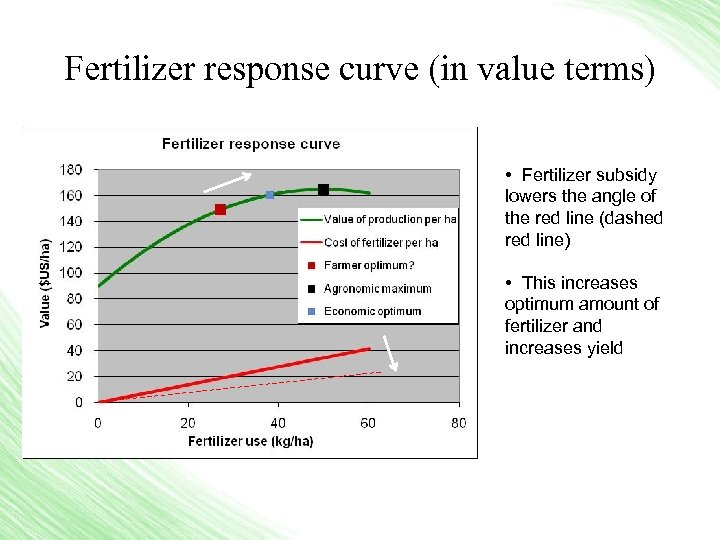 Fertilizer response curve (in value terms)

Fertilizer response curve

180
160
140
120
100
80
60
40
20
0

Value ($US/ha)

0 20 40 60 80

Fertilizer use (kg/ha)

Value of production per ha
Cost of fertilizer per ha
Farmer optimum?
Agronomic maximum
Economic optimum

• Fertilizer subsidy lowers the angle of the red line (dashed red line)

• This increases optimum amount of fertilizer and increases yield